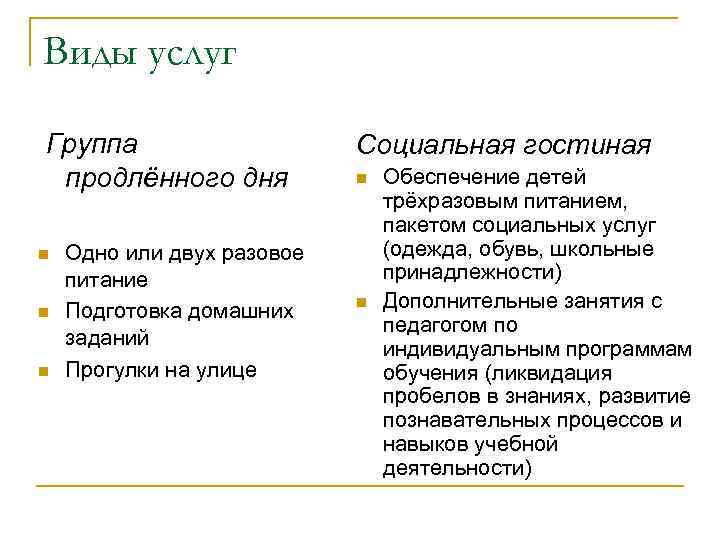 Виды услуг

Группа продлённого дня

- Одно или двух разовое питание
- Подготовка домашних заданий
- Прогулки на улице

Социальная гостиная

- Обеспечение детей трёхразовым питанием, пакетом социальных услуг (одежда, обувь, школьные принадлежности)
- Дополнительные занятия с педагогом по индивидуальным программам обучения (ликвидация пробелов в знаниях, развитие познавательных процессов и навыков учебной деятельности)